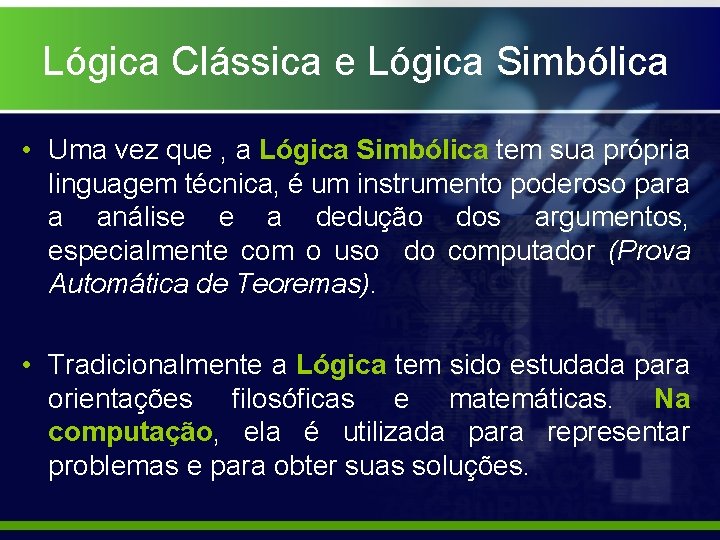 Lógica Clássica e Lógica Simbólica

• Uma vez que , a Lógica Simbólica tem sua própria linguagem técnica, é um instrumento poderoso para a análise e a dedução dos argumentos, especialmente com o uso do computador (Prova Automática de Teoremas).

• Tradicionalmente a Lógica tem sido estudada para orientações filosóficas e matemáticas. Na computação, ela é utilizada para representar problemas e para obter suas soluções.